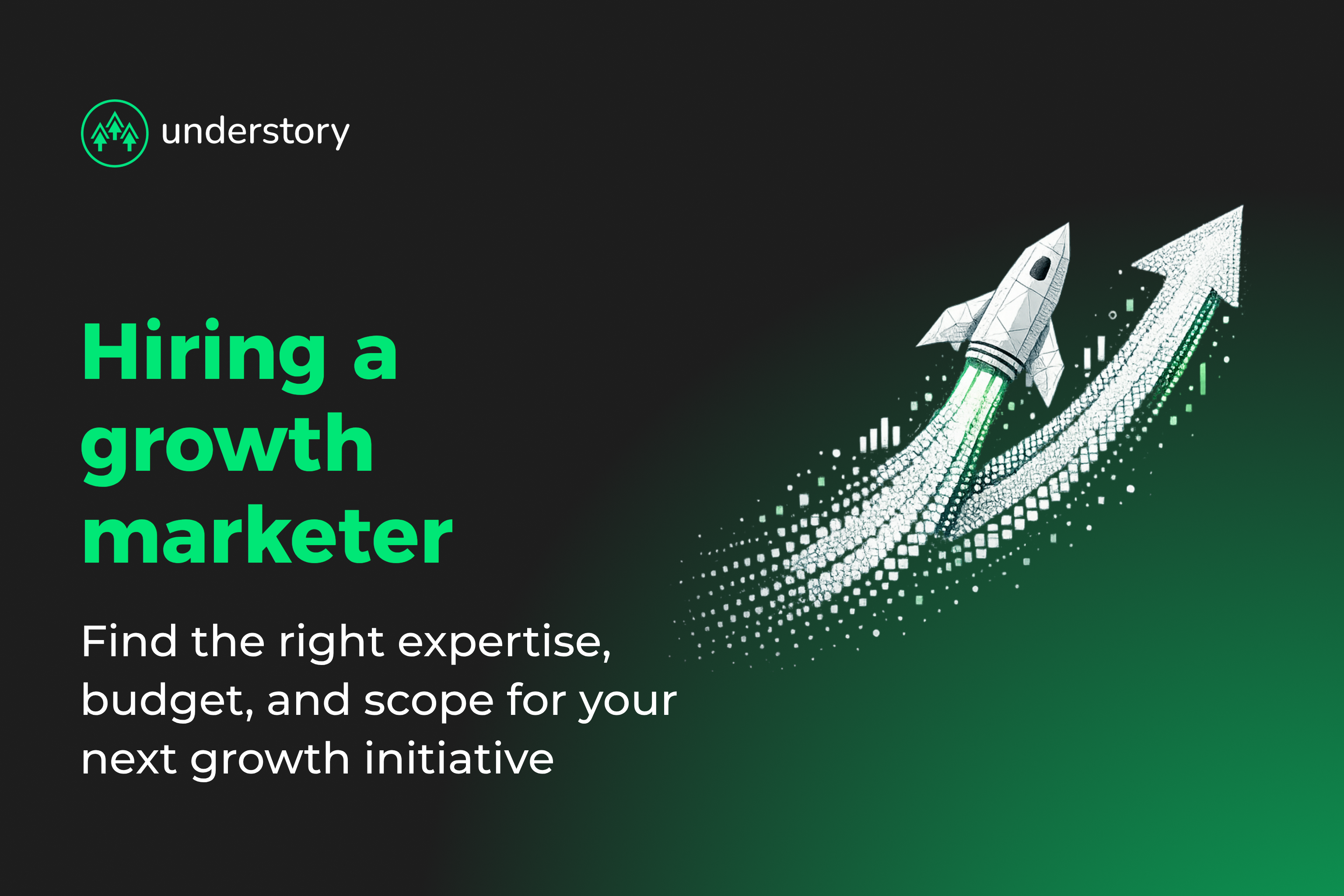 understory

Hiring a growth marketer

Find the right expertise, budget, and scope for your next growth initiative